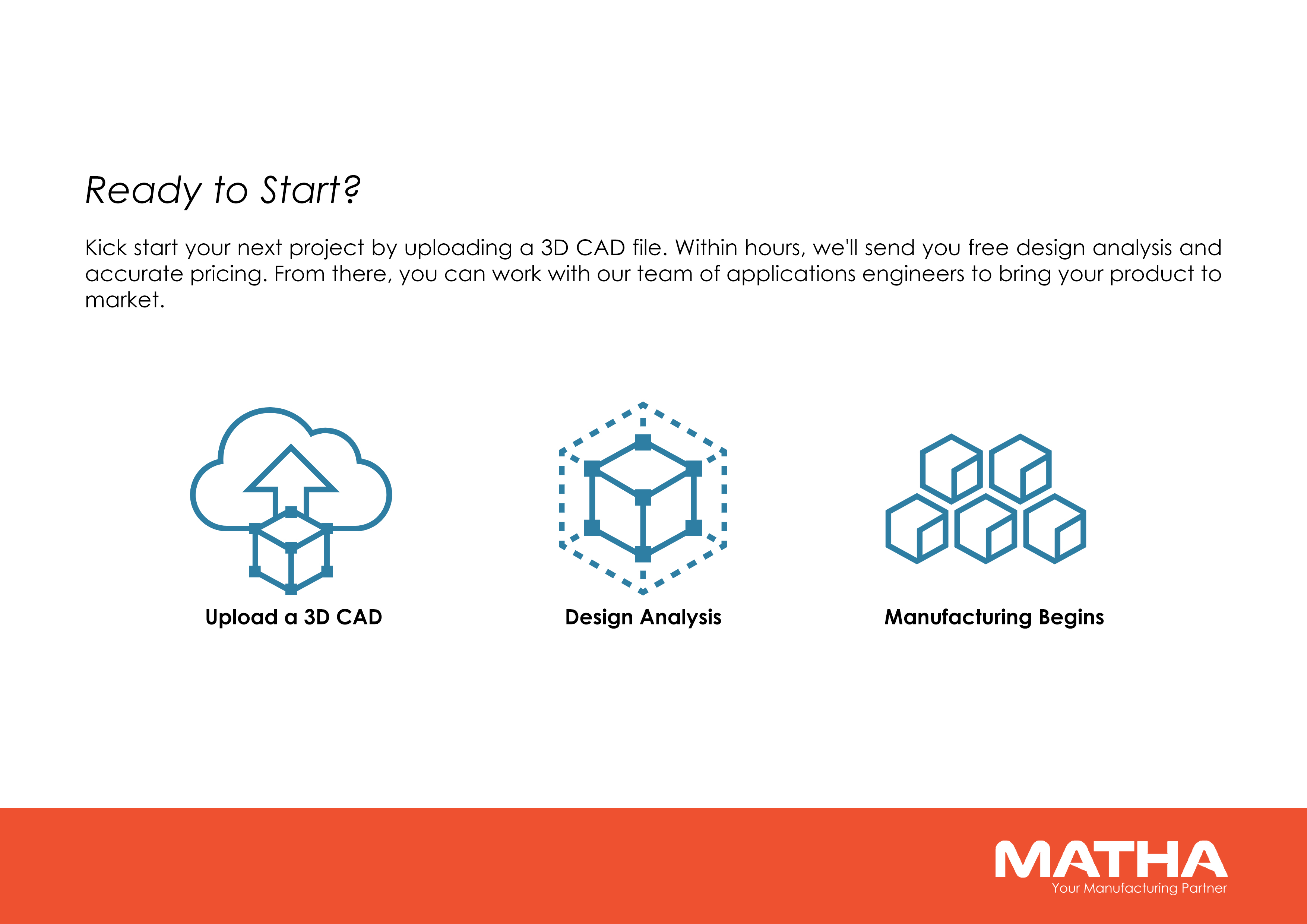 Ready to Start?

Kick start your next project by uploading a 3D CAD file. Within hours, we'll send you free design analysis and accurate pricing. From there, you can work with our team of applications engineers to bring your product to market.

Upload a 3D CAD

Design Analysis

Manufacturing Begins

MATHA
Your Manufacturing Partner